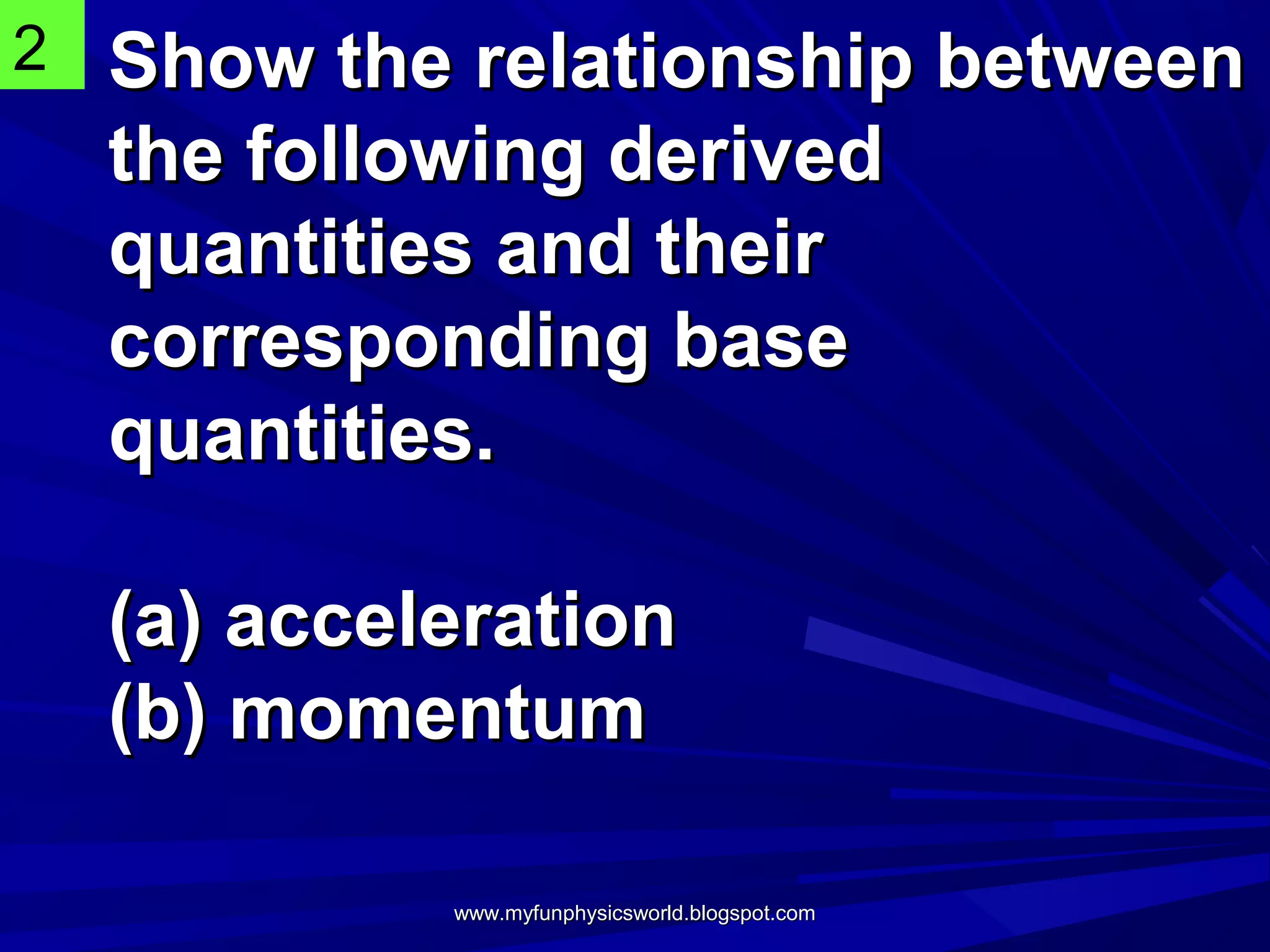 2

Show the relationship between the following derived quantities and their corresponding base quantities.

(a) acceleration
(b) momentum

www.myfunphysicsworld.blogspot.com